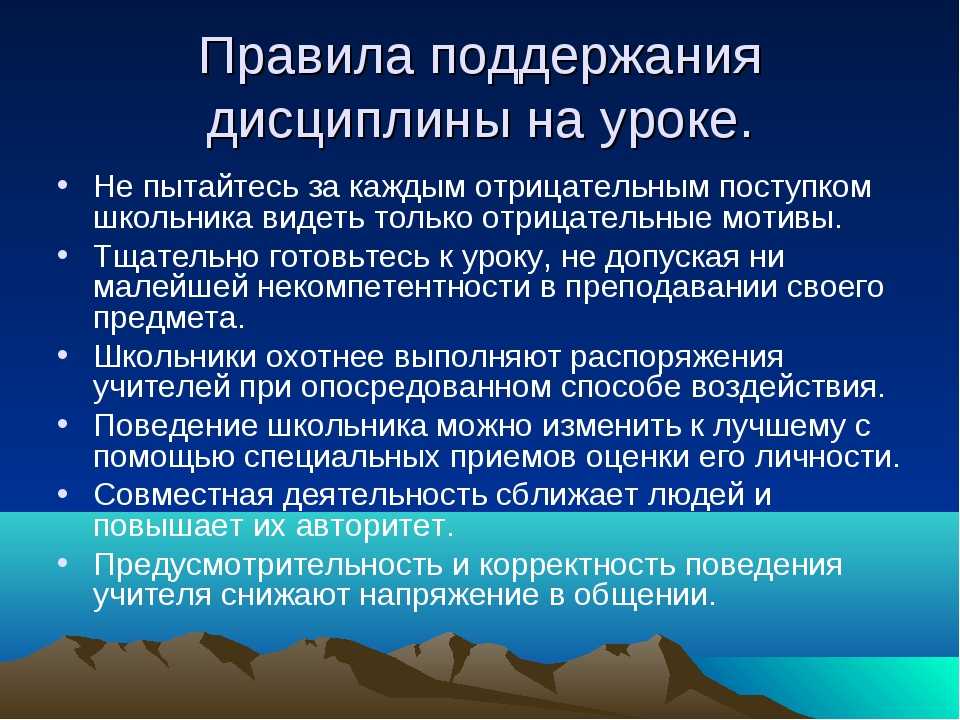 Правила поддержания дисциплины на уроке.

• Не пытайтесь за каждым отрицательным поступком школьника видеть только отрицательные мотивы.
• Тщательно готовьтесь к уроку, не допуская ни малейшей некомпетентности в преподавании своего предмета.
• Школьники охотнее выполняют распоряжения учителей при опосредованном способе воздействия.
• Поведение школьника можно изменить к лучшему с помощью специальных приемов оценки его личности.
• Совместная деятельность сближает людей и повышает их авторитет.
• Предусмотрительность и корректность поведения учителя снижают напряжение в общении.